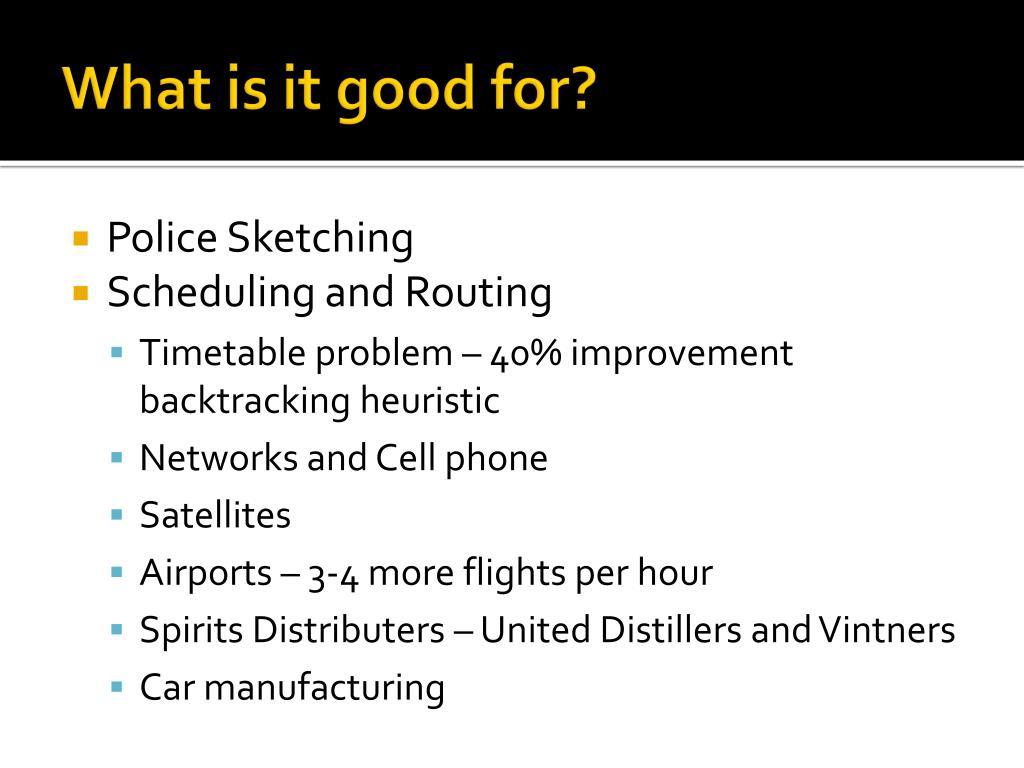 What is it good for?

- Police Sketching
- Scheduling and Routing
  - Timetable problem – 40% improvement backtracking heuristic
  - Networks and Cell phone
  - Satellites
  - Airports – 3-4 more flights per hour
  - Spirits Distributers – United Distillers and Vintners
  - Car manufacturing